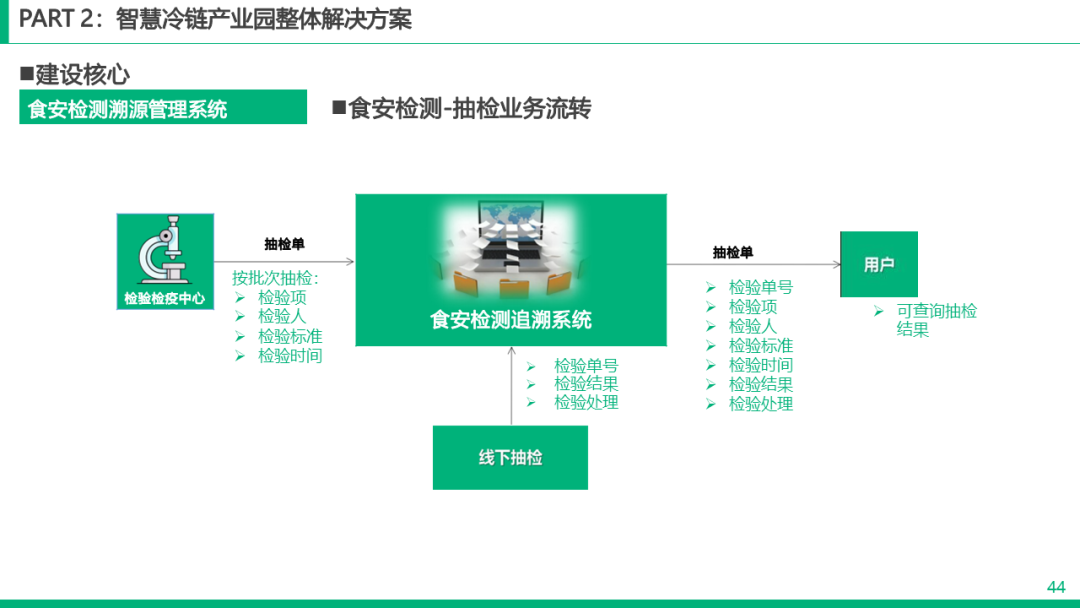 PART 2：智慧冷链产业园整体解决方案

■建设核心

食安检测溯源管理系统

■食安检测-抽检业务流转

检验检疫中心

抽检单

按批次抽检：
➢ 检验项
➢ 检验人
➢ 检验标准
➢ 检验时间

食安检测追溯系统

➢ 检验单号
➢ 检验结果
➢ 检验处理

线下抽检

抽检单

➢ 检验单号
➢ 检验项
➢ 检验人
➢ 检验标准
➢ 检验时间
➢ 检验结果
➢ 检验处理

用户

➢ 可查询抽检结果

44